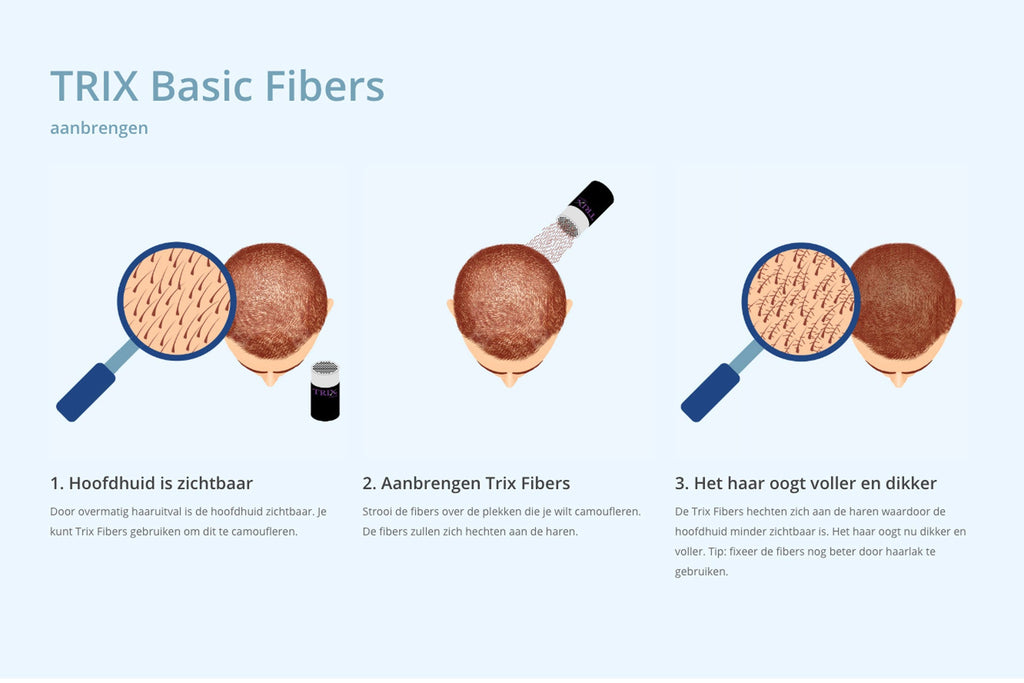 TRIX Basic Fibers

aanbrengen

TRIX

TRIX

1. Hoofdhuid is zichtbaar

Door overmatig haaruitval is de hoofdhuid zichtbaar. Je kunt Trix Fibers gebruiken om dit te camoufleren.

2. Aanbrengen Trix Fibers

Strooi de fibers over de plekken die je wilt camoufleren. De fibers zullen zich hechten aan de haren.

3. Het haar oogt voller en dikker

De Trix Fibers hechten zich aan de haren waardoor de hoofdhuid minder zichtbaar is. Het haar oogt nu dikker en voller. Tip: fixeer de fibers nog beter door haarlak te gebruiken.